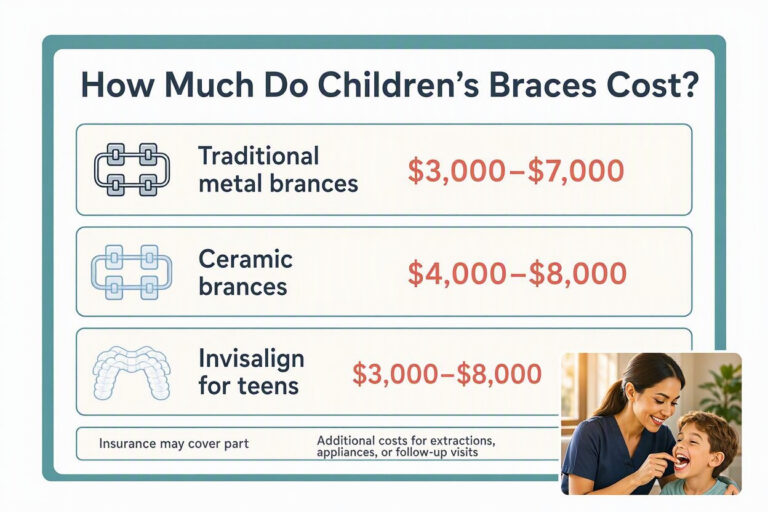 How Much Do Children's Braces Cost?

Traditional metal brances $3,000–$7,000

Ceramic brances $4,000–$8,000

Invisalign for teens $3,000–$8,000

Insurance may cover part

Additional costs for extractions, appliances, or follow-up visits